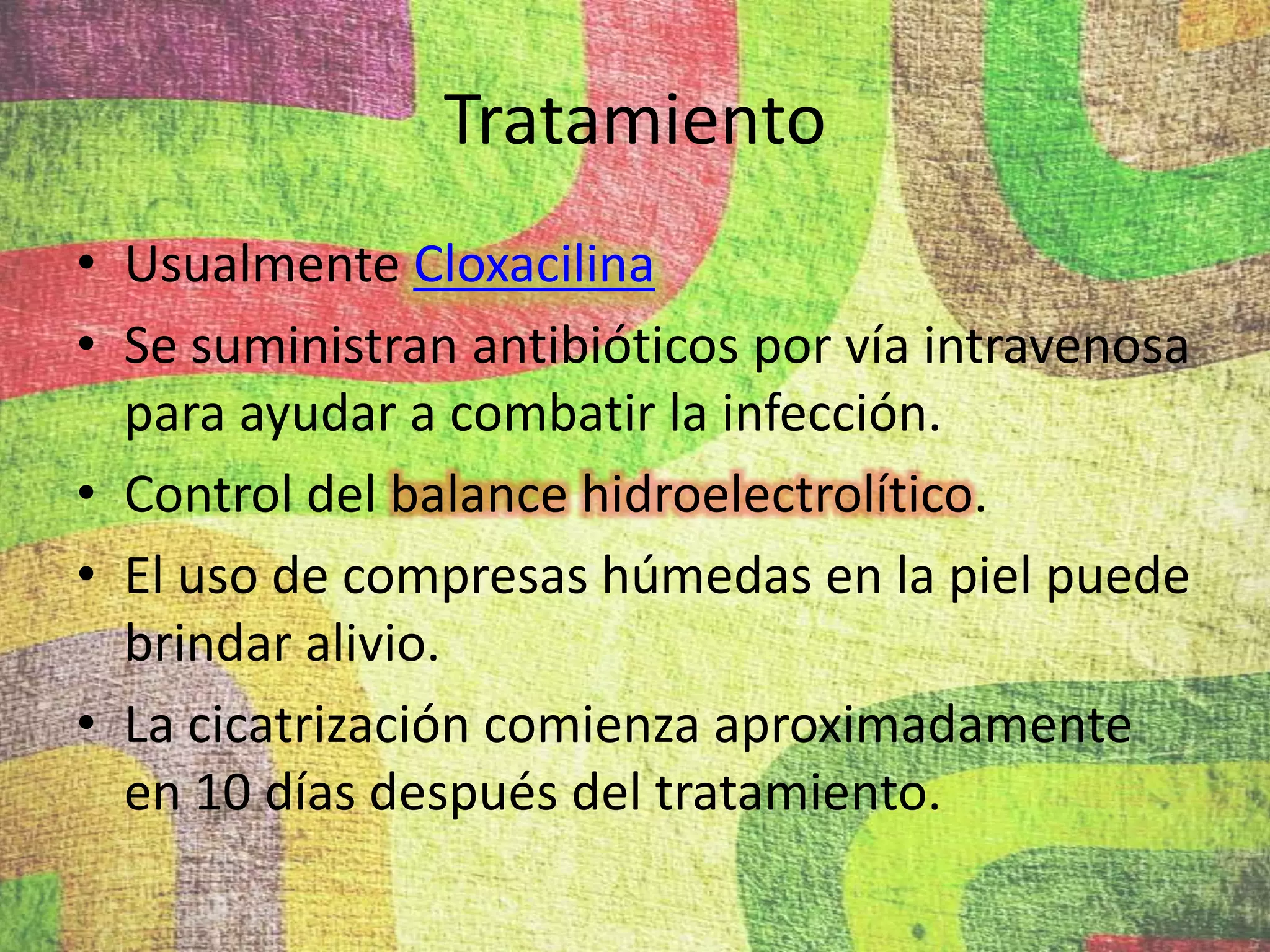 Tratamiento

• Usualmente Cloxacilina
• Se suministran antibióticos por vía intravenosa para ayudar a combatir la infección.
• Control del balance hidroelectrolítico.
• El uso de compresas húmedas en la piel puede brindar alivio.
• La cicatrización comienza aproximadamente en 10 días después del tratamiento.